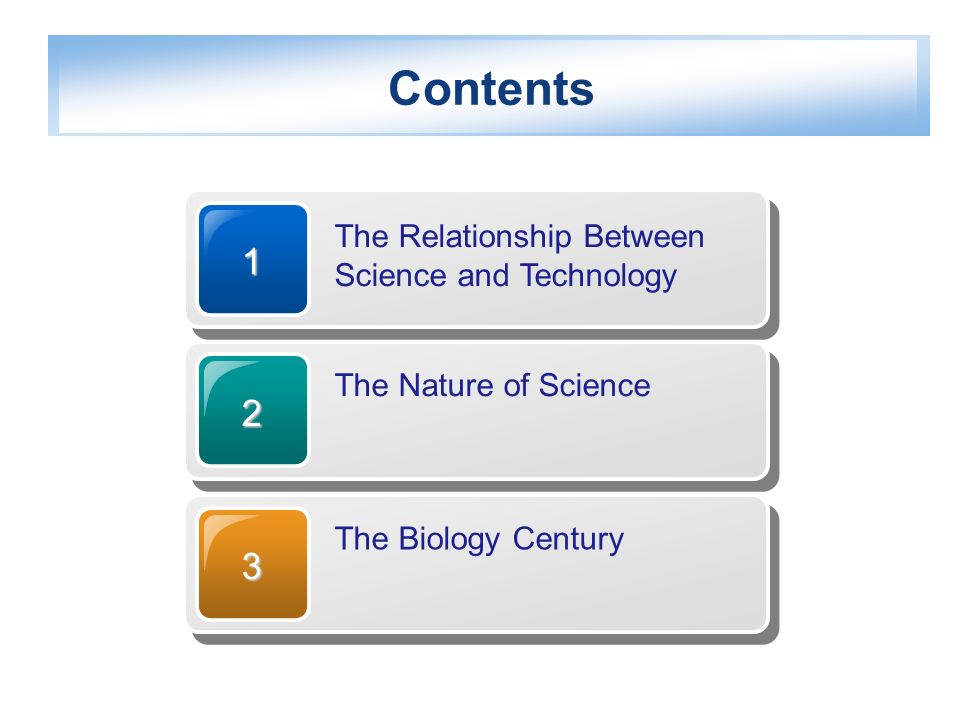 Contents

1 The Relationship Between Science and Technology

2 The Nature of Science

3 The Biology Century